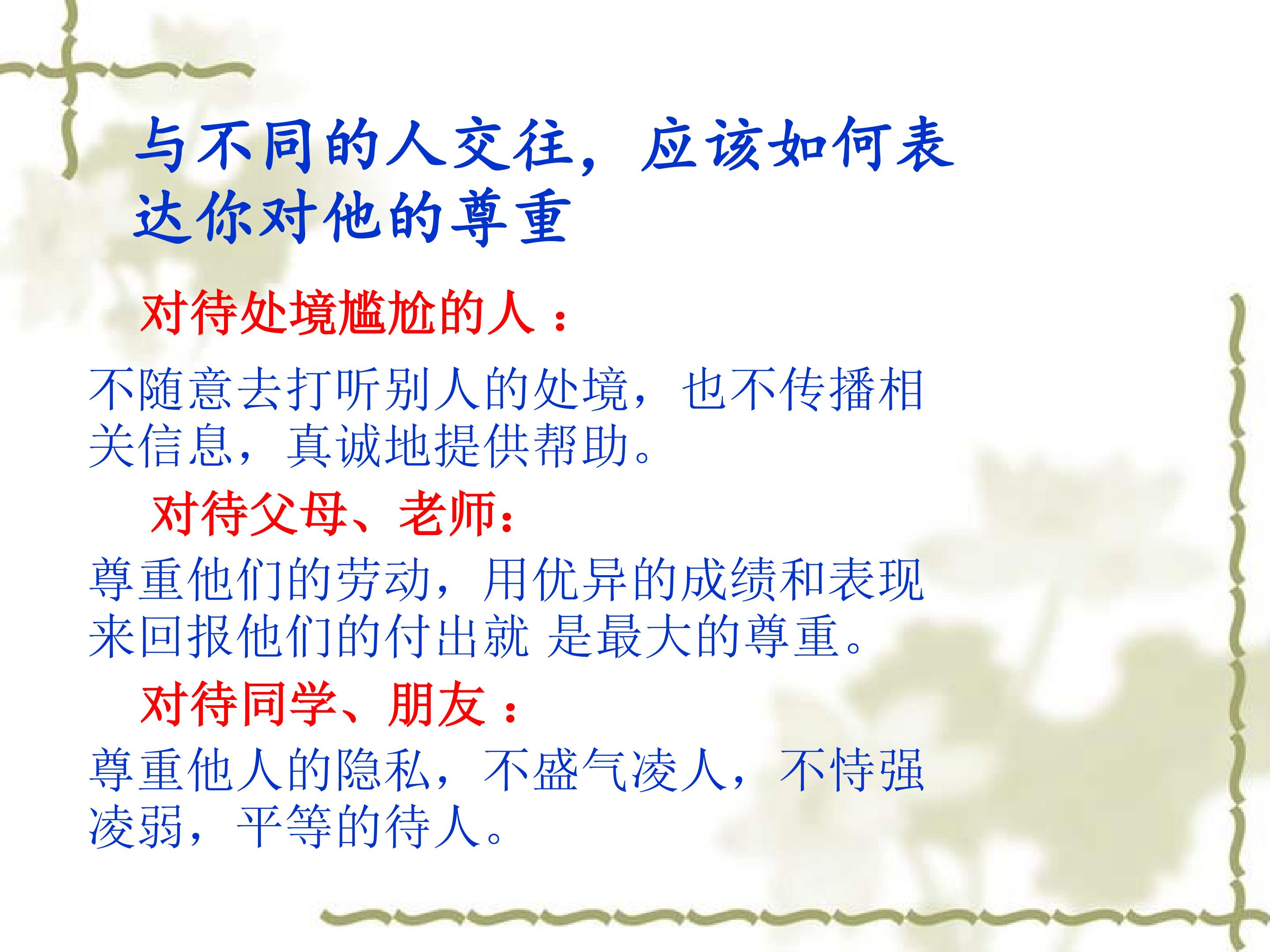 与不同的人交往，应该如何表达你对他的尊重

对待处境尴尬的人：

不随意去打听别人的处境，也不传播相关信息，真诚地提供帮助。

对待父母、老师：

尊重他们的劳动，用优异的成绩和表现来回报他们的付出就 是最大的尊重。

对待同学、朋友：

尊重他人的隐私，不盛气凌人，不恃强凌弱，平等的待人。